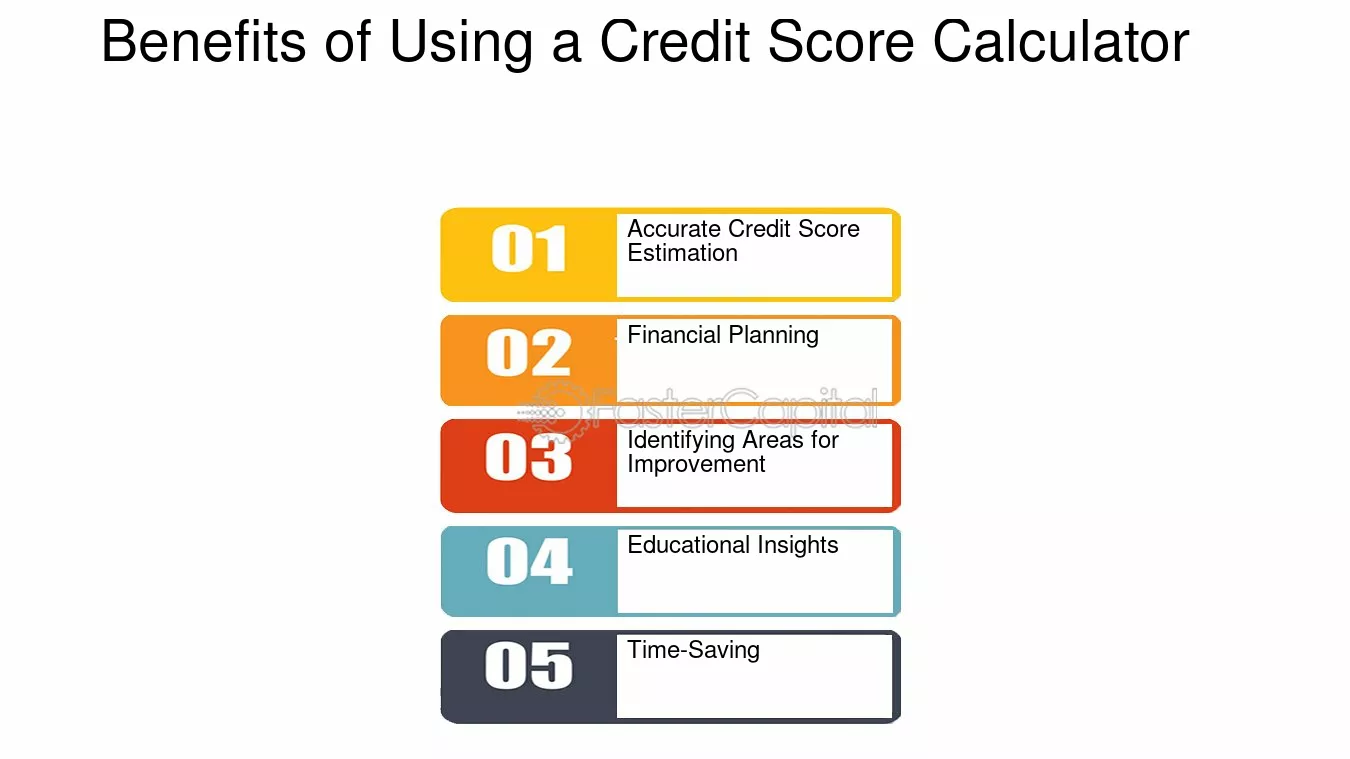 Benefits of Using a Credit Score Calculator

01
Accurate Credit Score Estimation

02
Financial Planning

03
Identifying Areas for Improvement

04
Educational Insights

05
Time-Saving

FasterCapital